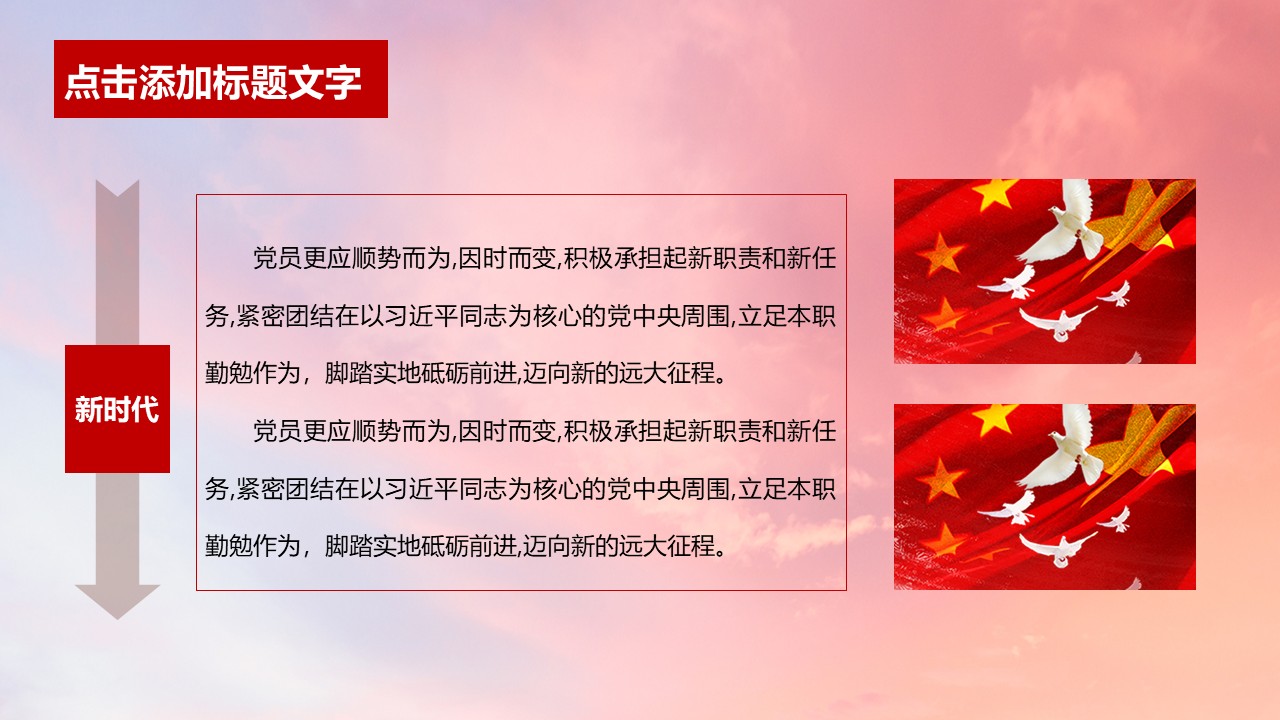 点击添加标题文字

新时代

党员更应顺势而为,因时而变,积极承担起新职责和新任务,紧密团结在以习近平同志为核心的党中央周围,立足本职勤勉作为，脚踏实地砥砺前进,迈向新的远大征程。

党员更应顺势而为,因时而变,积极承担起新职责和新任务,紧密团结在以习近平同志为核心的党中央周围,立足本职勤勉作为，脚踏实地砥砺前进,迈向新的远大征程。